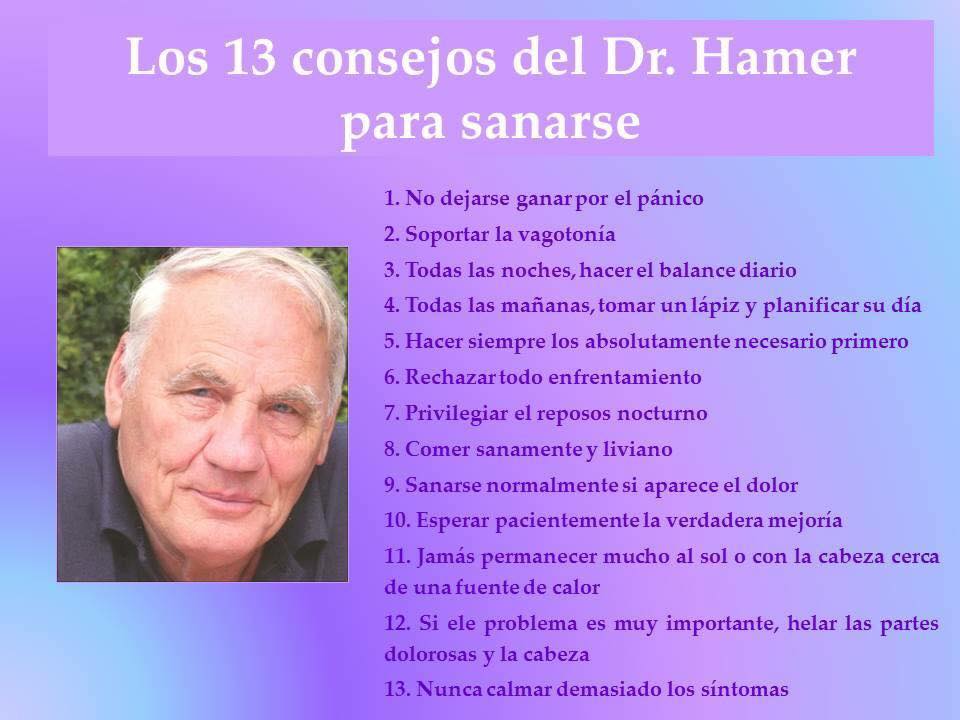 Los 13 consejos del Dr. Hamer para sanarse

1. No dejarse ganar por el pánico
2. Soportar la vagotonía
3. Todas las noches, hacer el balance diario
4. Todas las mañanas, tomar un lápiz y planificar su día
5. Hacer siempre los absolutamente necesario primero
6. Rechazar todo enfrentamiento
7. Privilegiar el reposos nocturno
8. Comer sanamente y liviano
9. Sanarse normalmente si aparece el dolor
10. Esperar pacientemente la verdadera mejoría
11. Jamás permanecer mucho al sol o con la cabeza cerca de una fuente de calor
12. Si ele problema es muy importante, helar las partes dolorosas y la cabeza
13. Nunca calmar demasiado los síntomas